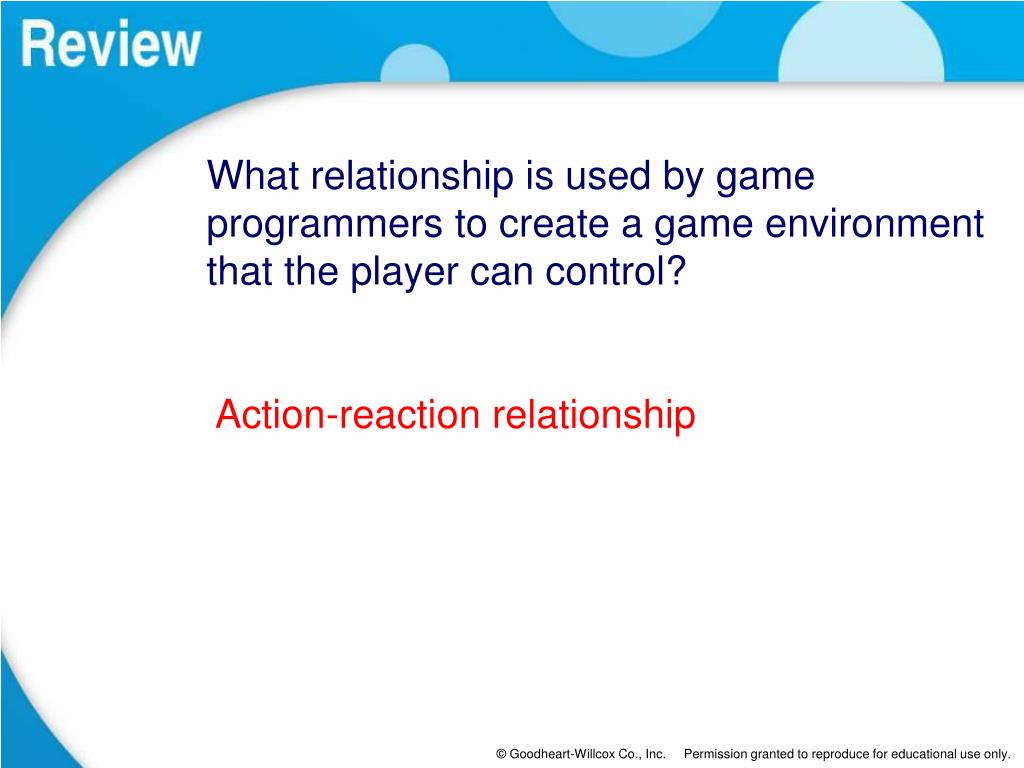 Review

What relationship is used by game programmers to create a game environment that the player can control?

Action-reaction relationship

© Goodheart-Willcox Co., Inc. Permission granted to reproduce for educational use only.